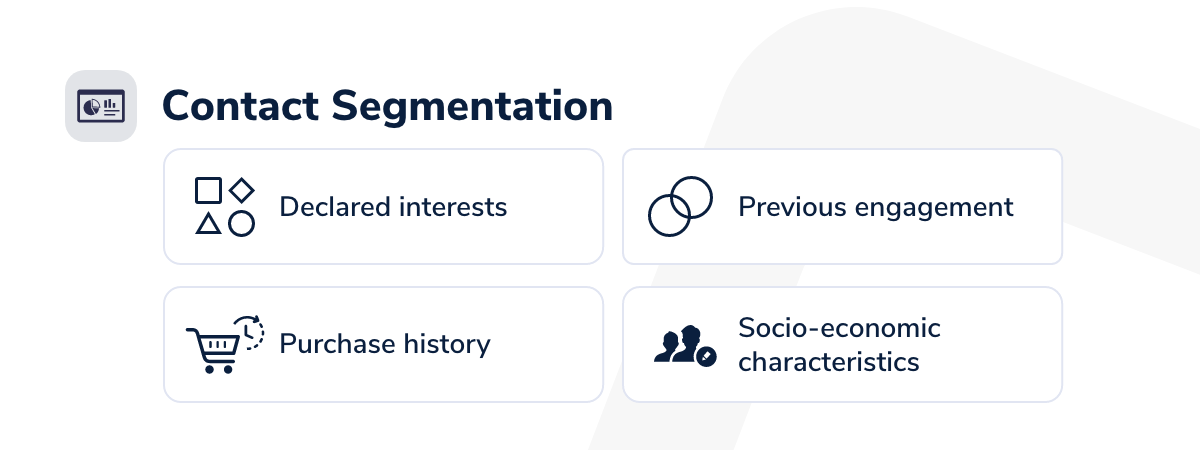 Contact Segmentation

Declared interests

Previous engagement

Purchase history

Socio-economic characteristics